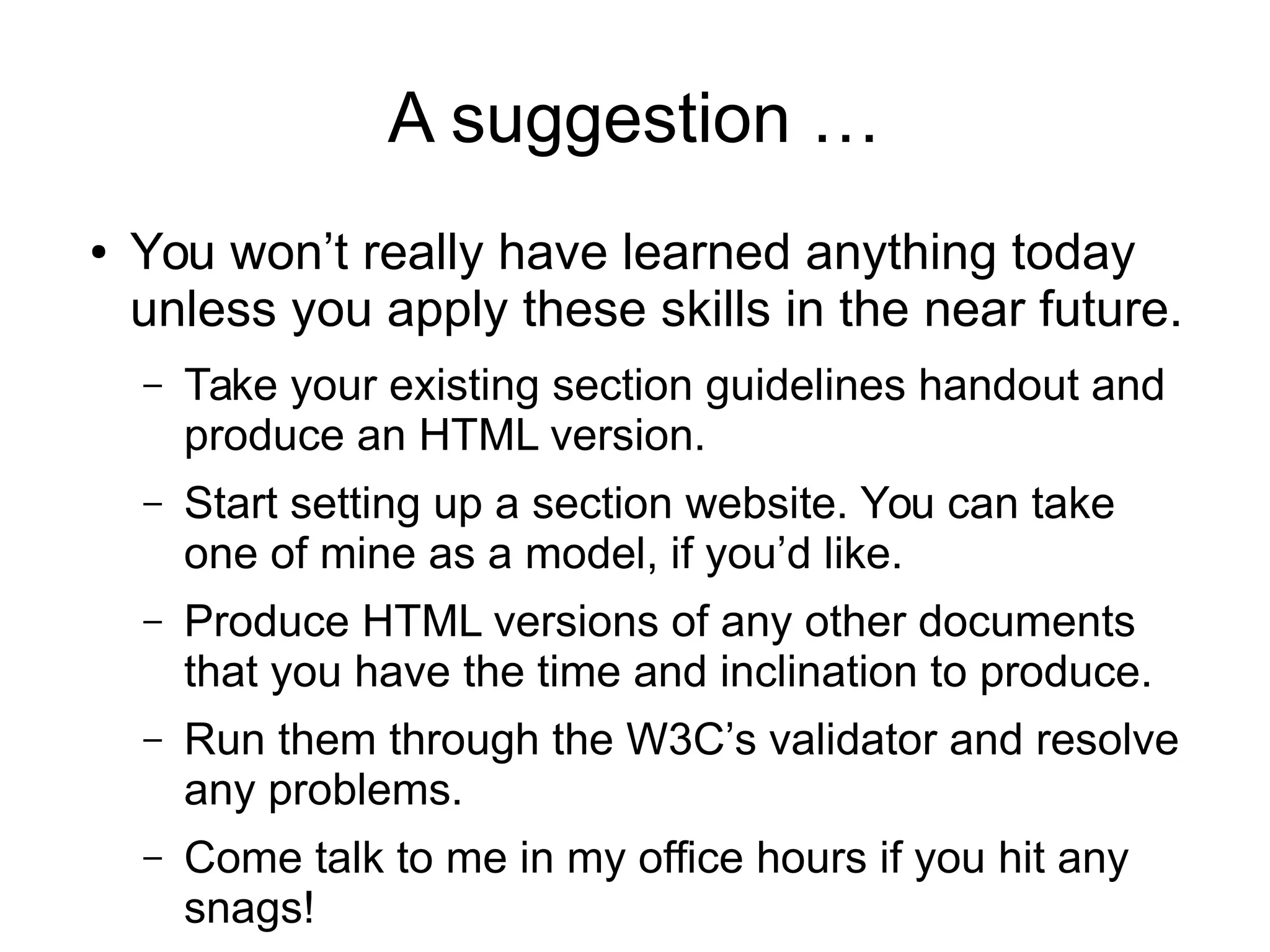 A suggestion …

• You won’t really have learned anything today unless you apply these skills in the near future.

– Take your existing section guidelines handout and produce an HTML version.

– Start setting up a section website. You can take one of mine as a model, if you’d like.

– Produce HTML versions of any other documents that you have the time and inclination to produce.

– Run them through the W3C’s validator and resolve any problems.

– Come talk to me in my office hours if you hit any snags!